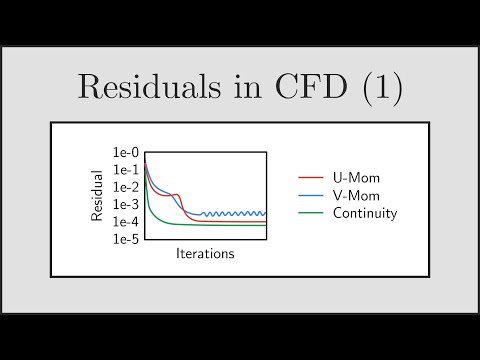 Residuals in CFD (1)

1e-0
1e-1
1e-2
1e-3
1e-4
1e-5

Residual

Iterations

U-Mom
V-Mom
Continuity